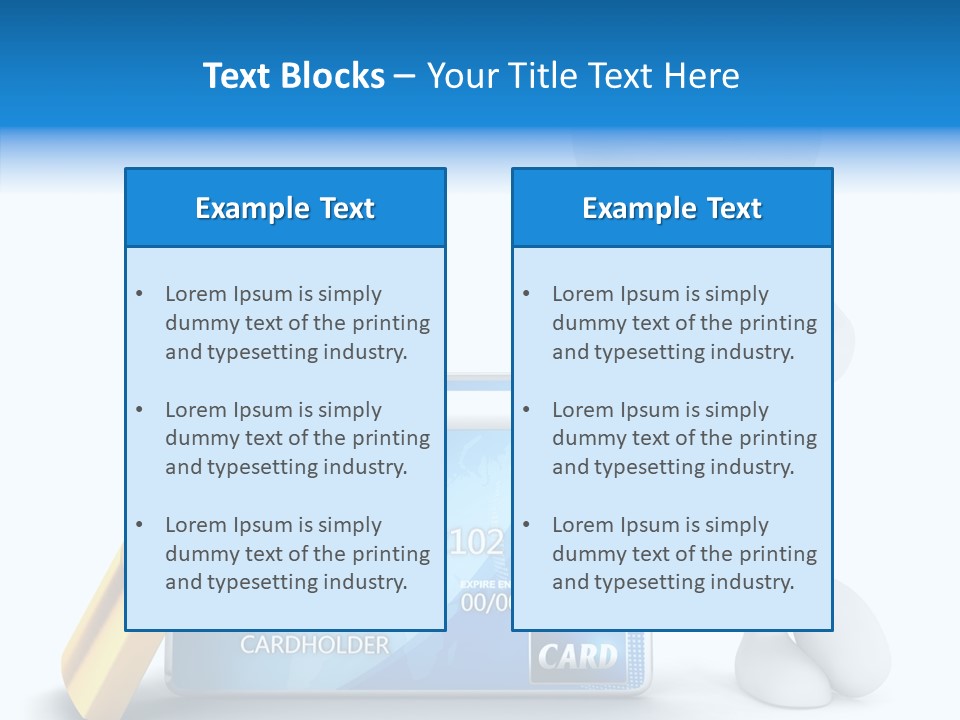 Text Blocks – Your Title Text Here

Example Text

• Lorem Ipsum is simply dummy text of the printing and typesetting industry.

• Lorem Ipsum is simply dummy text of the printing and typesetting industry.

• Lorem Ipsum is simply dummy text of the printing and typesetting industry.

Example Text

• Lorem Ipsum is simply dummy text of the printing and typesetting industry.

• Lorem Ipsum is simply dummy text of the printing and typesetting industry.

• Lorem Ipsum is simply dummy text of the printing and typesetting industry.

102

EXPIRE EN

00/0

CARDHOLDER

CARD